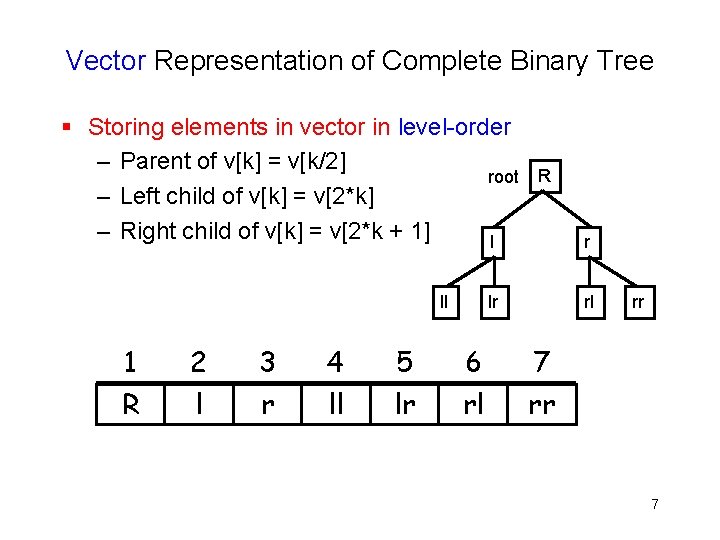 Vector Representation of Complete Binary Tree

▪ Storing elements in vector in level-order
– Parent of v[k] = v[k/2]
– Left child of v[k] = v[2*k]
– Right child of v[k] = v[2*k + 1]

root R
l r
ll lr rl rr

| 1 | 2 | 3 | 4 | 5 | 6 | 7 |
|---|---|---|---|---|---|---|
| R | l | r | ll | lr | rl | rr |

7